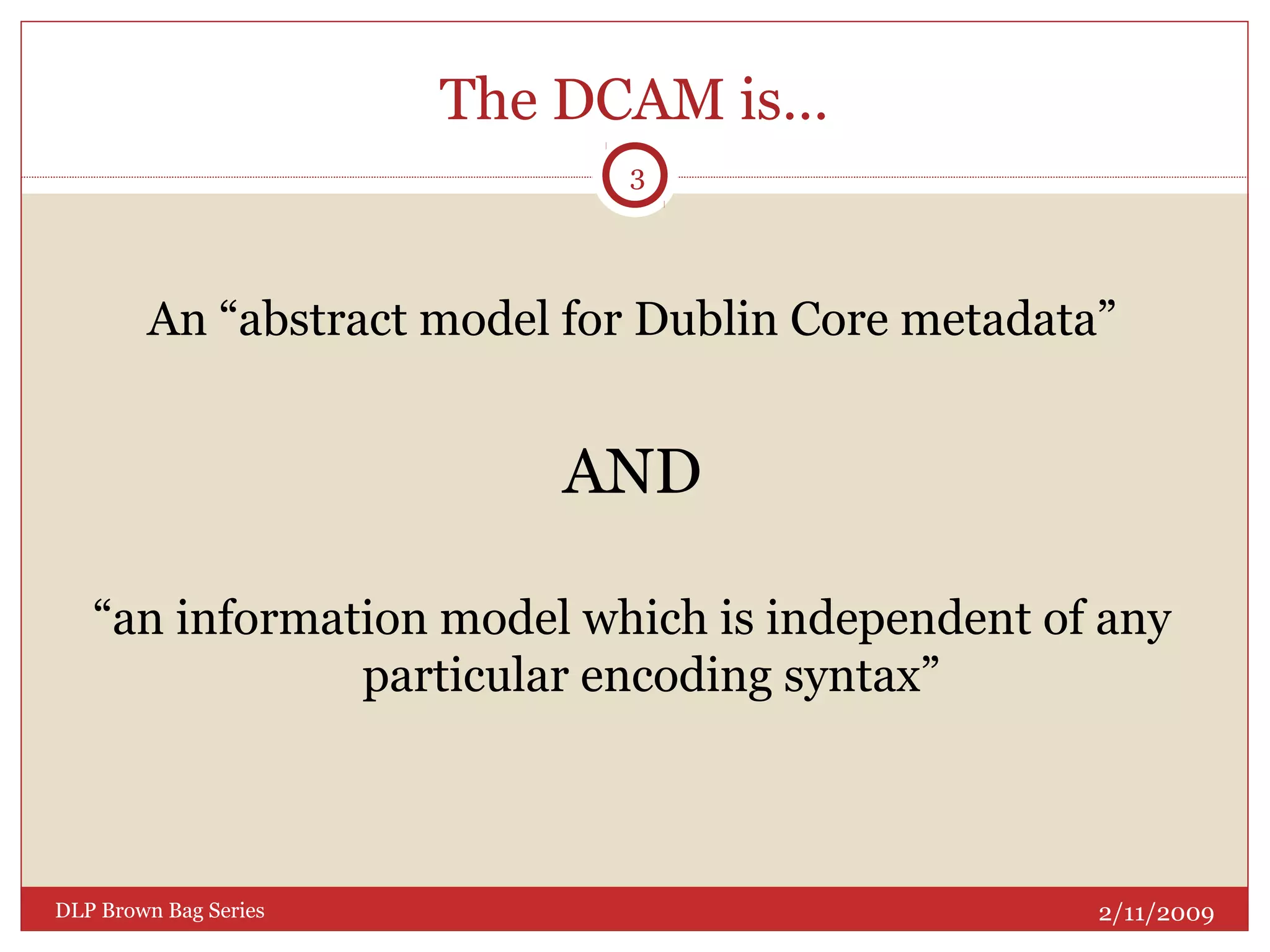 The DCAM is…

3

An “abstract model for Dublin Core metadata”

AND

“an information model which is independent of any particular encoding syntax”

DLP Brown Bag Series

2/11/2009